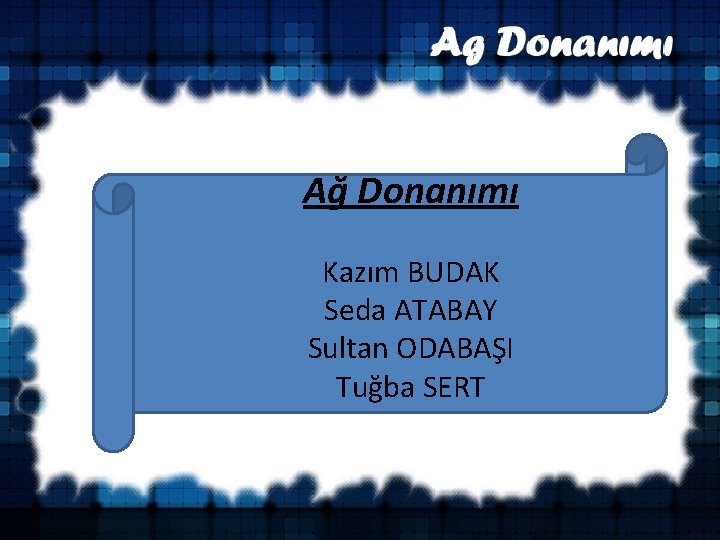 Ag Donanımı

Ağ Donanımı

Kazım BUDAK
Seda ATABAY
Sultan ODABAŞI
Tuğba SERT